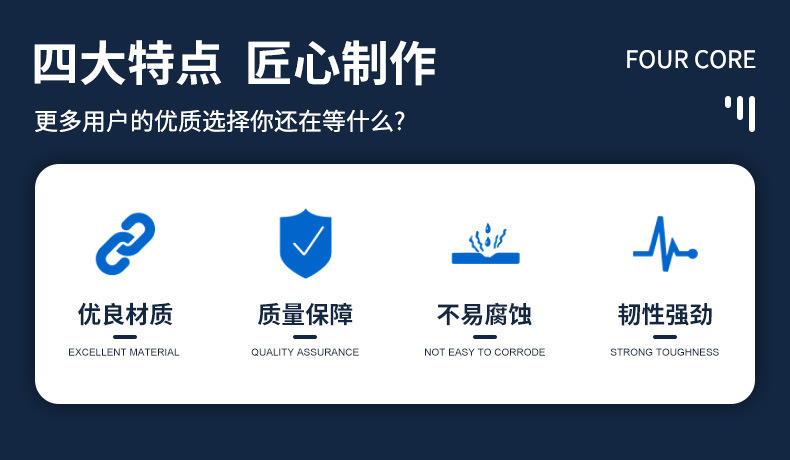 四大特点 匠心制作

FOUR CORE

更多用户的优质选择你还在等什么?

优良材质
EXCELLENT MATERIAL

质量保障
QUALITY ASSURANCE

不易腐蚀
NOT EASY TO CORRODE

韧性强劲
STRONG TOUGHNESS